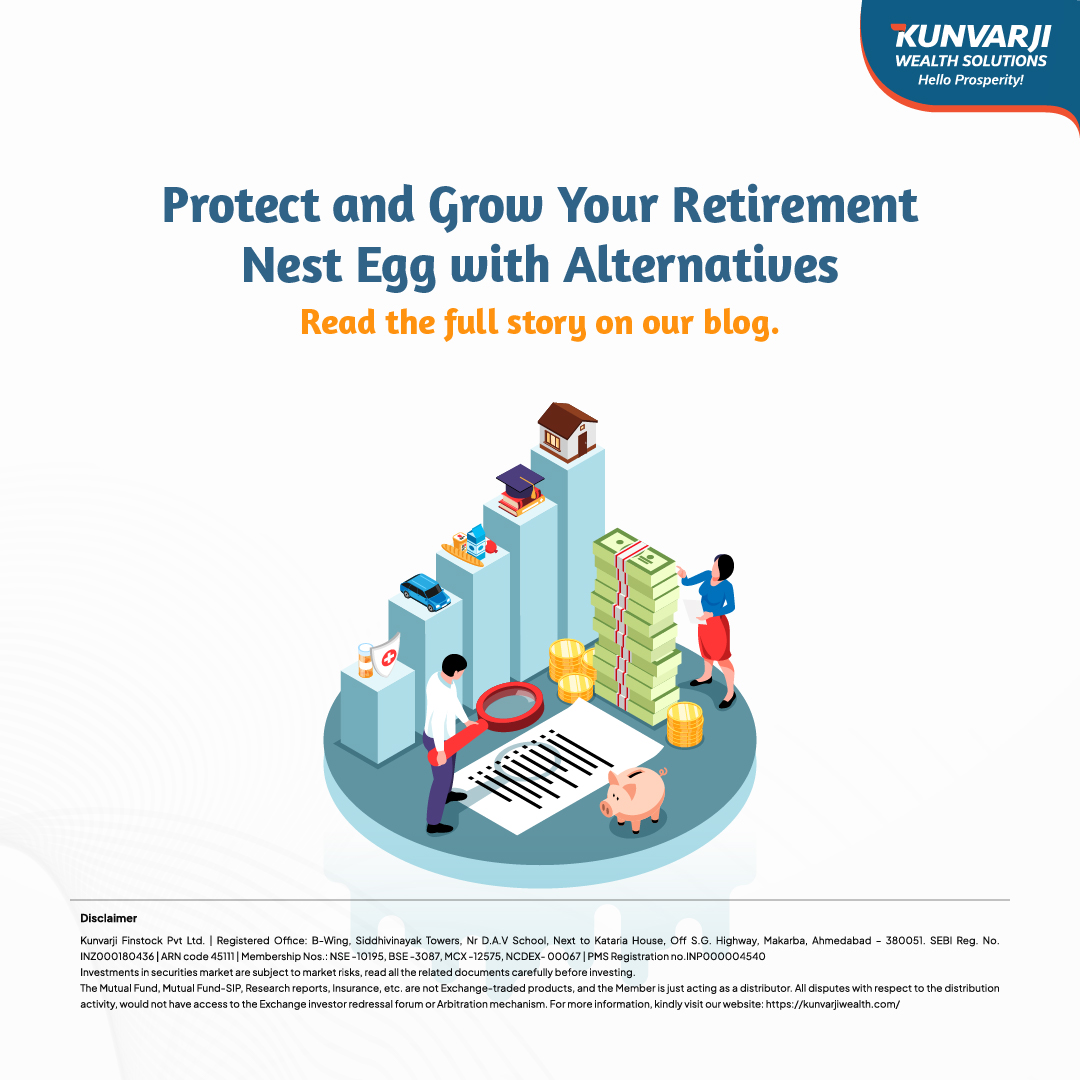 KUNVARJI
WEALTH SOLUTIONS
Hello Prosperity!

Protect and Grow Your Retirement Nest Egg with Alternatives

Read the full story on our blog.

Disclaimer

Kunvarji Finstock Pvt Ltd. | Registered Office: B-Wing, Siddhivinayak Towers, Nr D.A.V School, Next to Kataria House, Off S.G. Highway, Makarba, Ahmedabad – 380051. SEBI Reg. No. INZ000180436 | ARN code 45111 | Membership Nos.: NSE -10195, BSE -3087, MCX -12575, NCDEX- 00067 | PMS Registration no.INP000004540
Investments in securities market are subject to market risks, read all the related documents carefully before investing.
The Mutual Fund, Mutual Fund-SIP, Research reports, Insurance, etc. are not Exchange-traded products, and the Member is just acting as a distributor. All disputes with respect to the distribution activity, would not have access to the Exchange investor redressal forum or Arbitration mechanism. For more information, kindly visit our website: https://kunvarjiwealth.com/